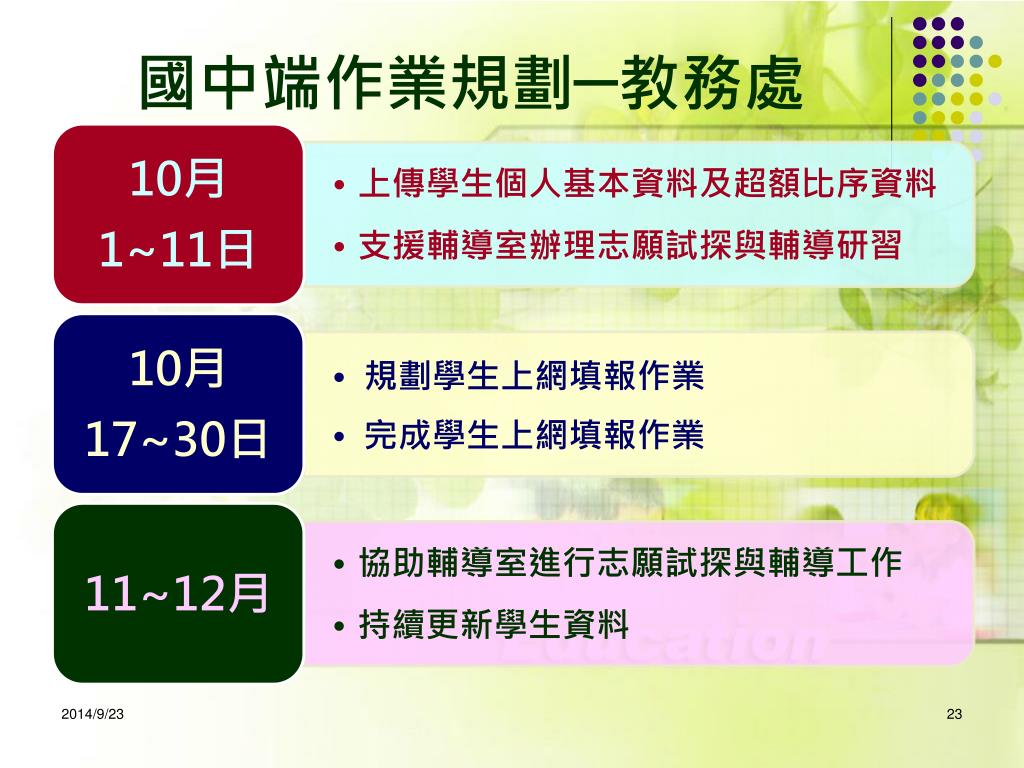 國中端作業規劃─教務處

10月
1~11日

• 上傳學生個人基本資料及超額比序資料
• 支援輔導室辦理志願試探與輔導研習

10月
17~30日

• 規劃學生上網填報作業
• 完成學生上網填報作業

11~12月

• 協助輔導室進行志願試探與輔導工作
• 持續更新學生資料

2014/9/23

23